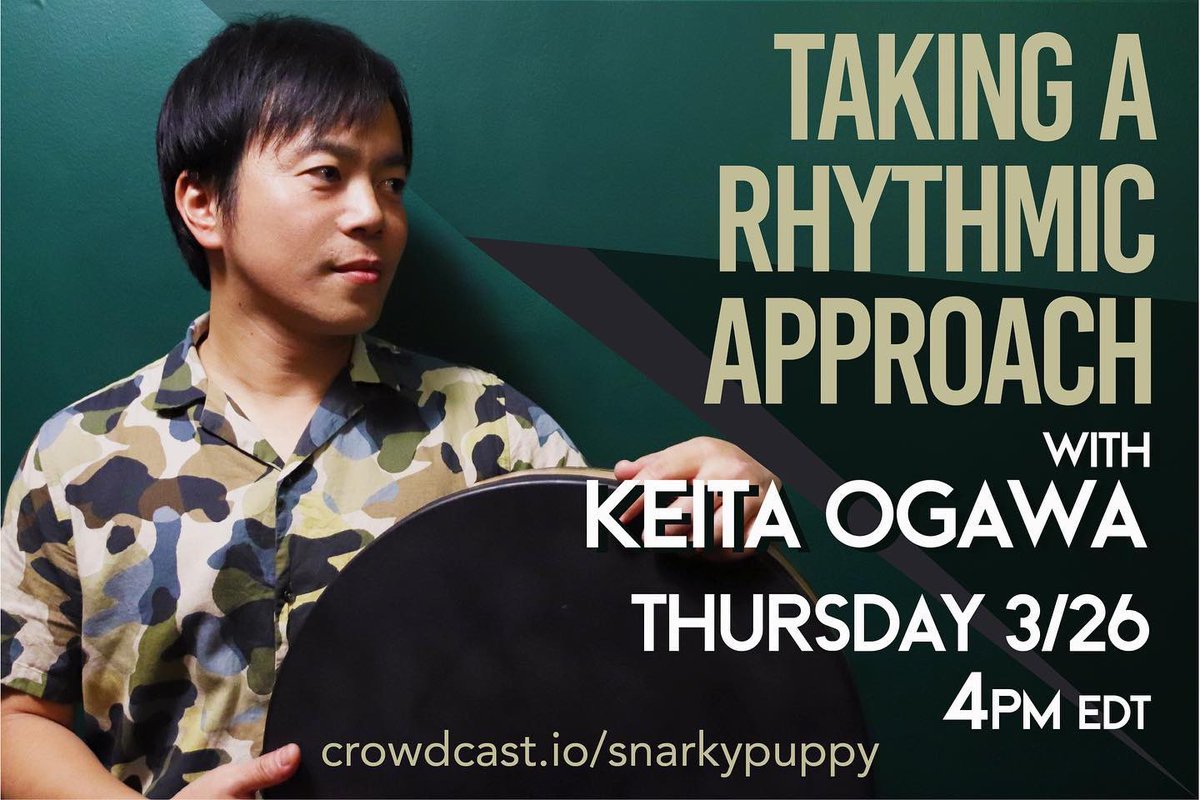 TAKING A RHYTHMIC APPROACH

WITH
KEITA OGAWA

THURSDAY 3/26
4PM EDT

crowdcast.io/snarkypuppy